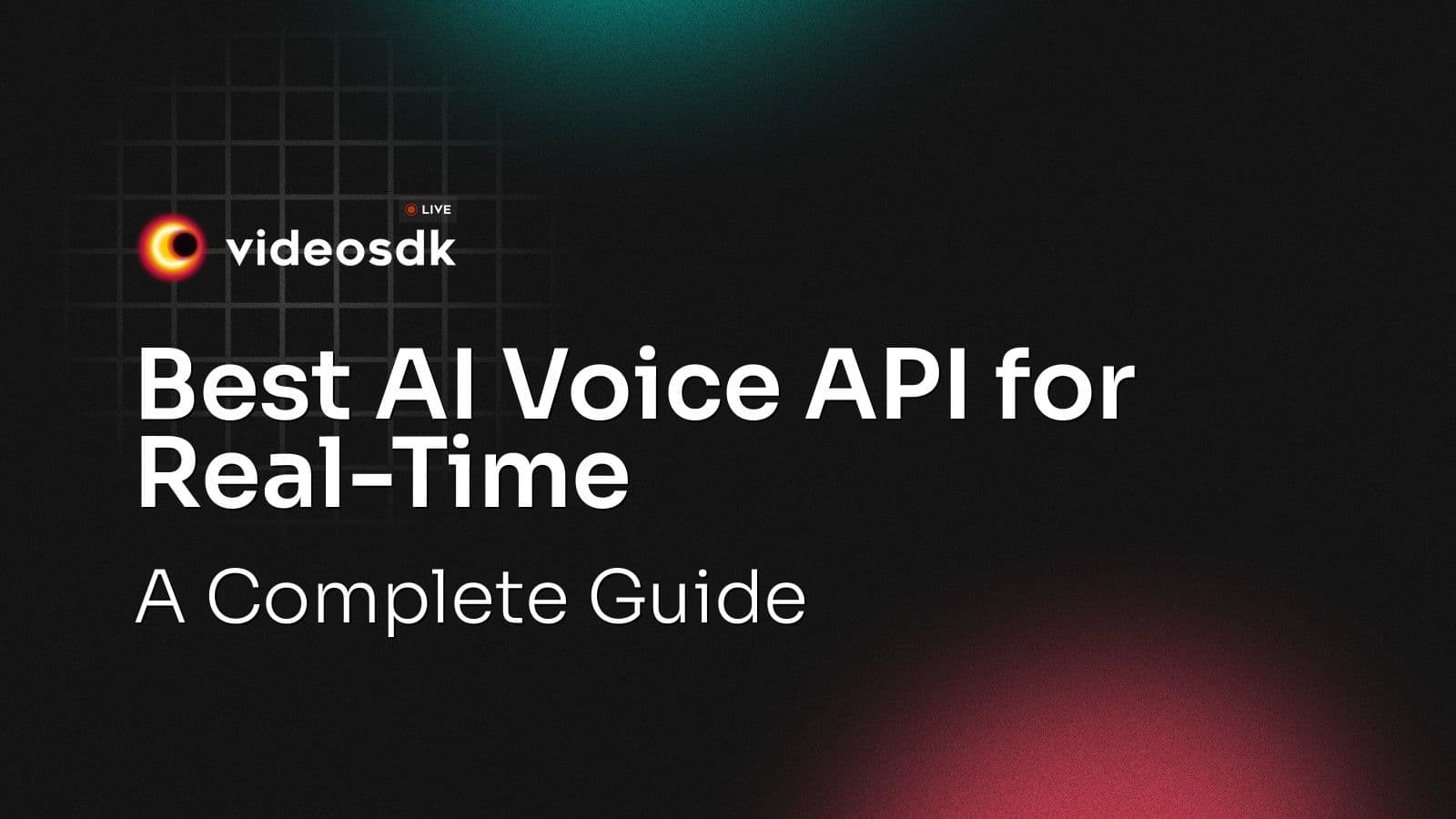 LIVE
videosdk

Best AI Voice API for Real-Time

A Complete Guide